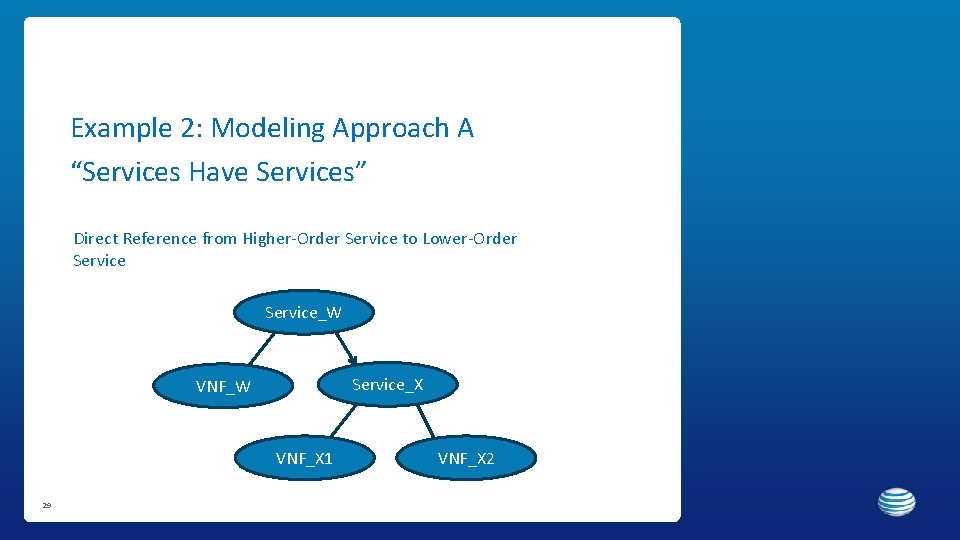 Example 2: Modeling Approach A
“Services Have Services”

Direct Reference from Higher-Order Service to Lower-Order Service

Service_W

VNF_W

Service_X

VNF_X1

VNF_X2

29